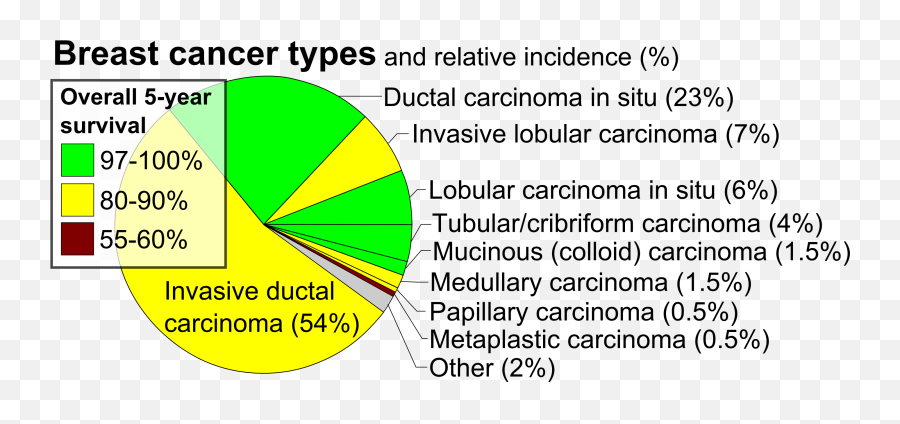 Breast cancer types and relative incidence (%)

Overall 5-year survival
97-100%
80-90%
55-60%

Ductal carcinoma in situ (23%)
Invasive lobular carcinoma (7%)
Lobular carcinoma in situ (6%)
Tubular/cribriform carcinoma (4%)
Mucinous (colloid) carcinoma (1.5%)
Medullary carcinoma (1.5%)
Papillary carcinoma (0.5%)
Metaplastic carcinoma (0.5%)
Other (2%)
Invasive ductal carcinoma (54%)